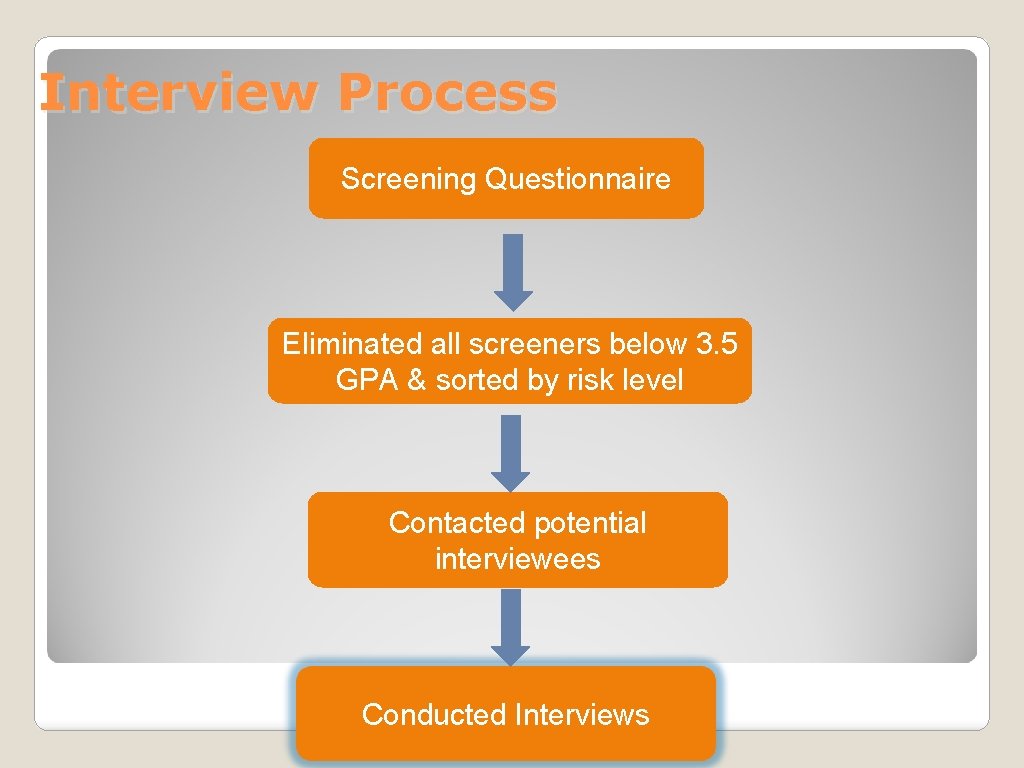 Interview Process

Screening Questionnaire

Eliminated all screeners below 3.5 GPA & sorted by risk level

Contacted potential interviewees

Conducted Interviews